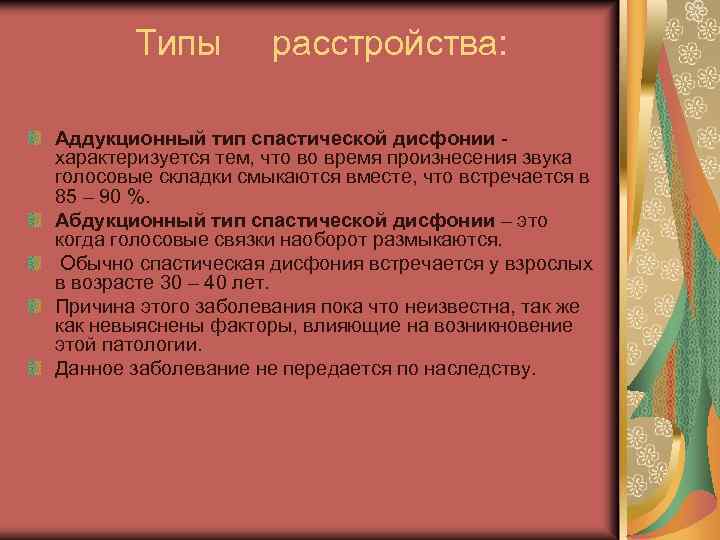 Типы расстройства:

Аддукционный тип спастической дисфонии - характеризуется тем, что во время произнесения звука голосовые складки смыкаются вместе, что встречается в 85 – 90 %.

Абдукционный тип спастической дисфонии – это когда голосовые связки наоборот размыкаются.

Обычно спастическая дисфония встречается у взрослых в возрасте 30 – 40 лет.

Причина этого заболевания пока что неизвестна, так же как невыяснены факторы, влияющие на возникновение этой патологии.

Данное заболевание не передается по наследству.